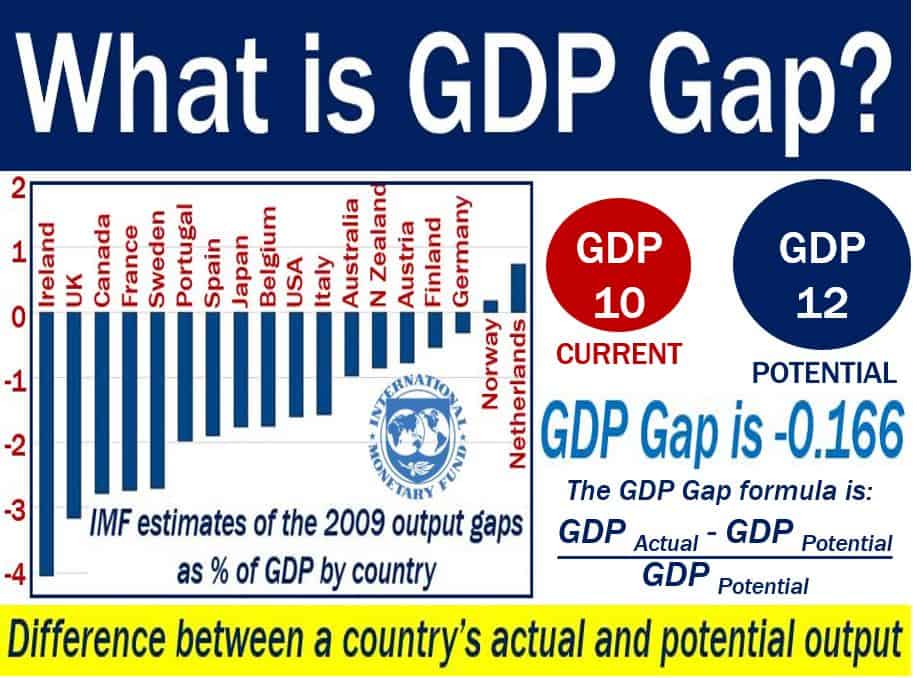 What is GDP Gap?

2
1
0
-1
-2
-3
-4

Ireland
UK
Canada
France
Sweden
Portugal
Spain
Japan
Belgium
USA
Italy
Australia
N Zealand
Austria
Finland
Germany
Norway
Netherlands

INTERNATIONAL MONETARY FUND

IMF estimates of the 2009 output gaps as % of GDP by country

GDP 10
CURRENT

GDP 12
POTENTIAL

GDP Gap is -0.166

The GDP Gap formula is:

$\frac{GDP_{Actual} - GDP_{Potential}}{GDP_{Potential}}$

Difference between a country's actual and potential output